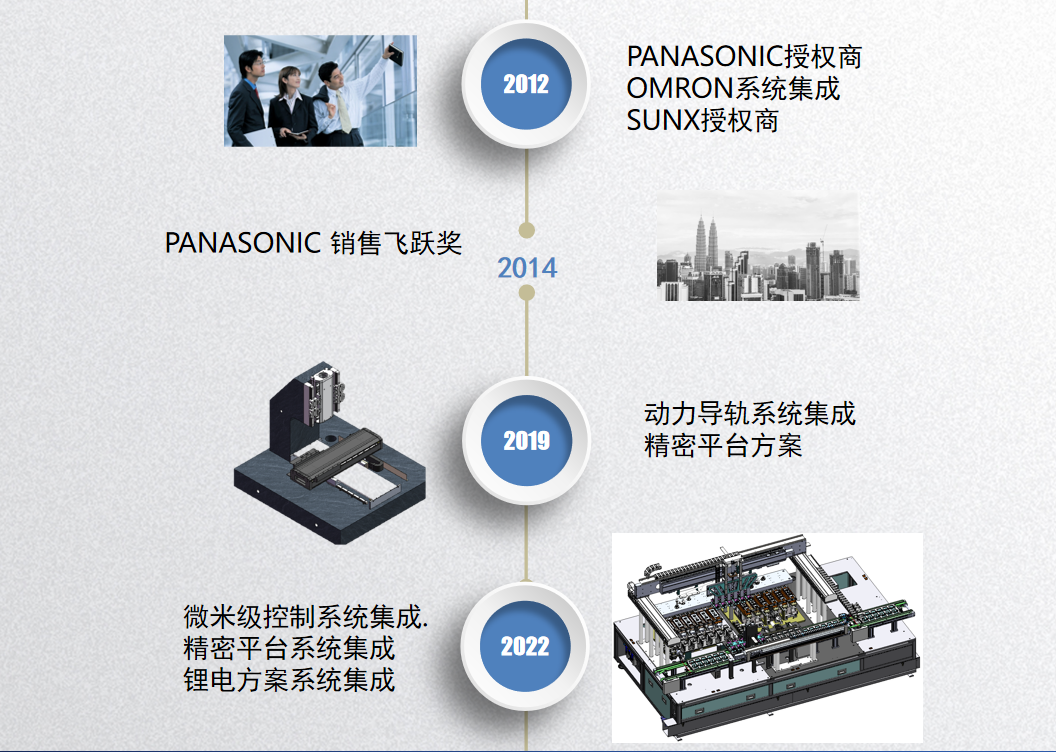 2012

PANASONIC授权商
OMRON系统集成
SUNX授权商

PANASONIC 销售飞跃奖

2014

2019

动力导轨系统集成
精密平台方案

微米级控制系统集成.
精密平台系统集成
锂电方案系统集成

2022